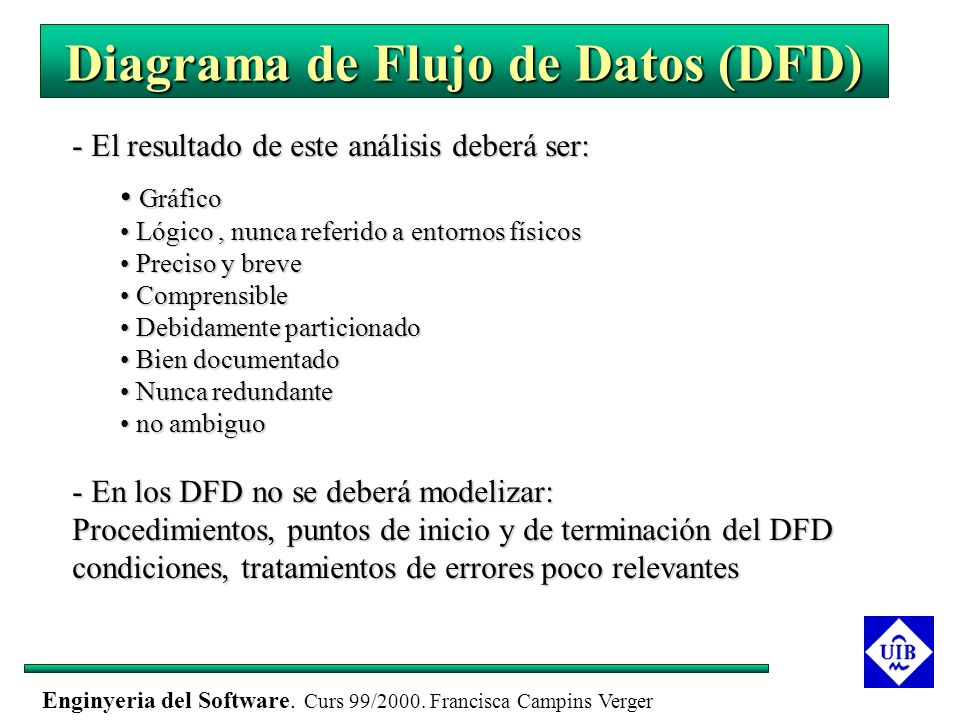 Diagrama de Flujo de Datos (DFD)

- El resultado de este análisis deberá ser:

• Gráfico
• Lógico , nunca referido a entornos físicos
• Preciso y breve
• Comprensible
• Debidamente particionado
• Bien documentado
• Nunca redundante
• no ambiguo

- En los DFD no se deberá modelizar:
Procedimientos, puntos de inicio y de terminación del DFD condiciones, tratamientos de errores poco relevantes

UIB

Enginyeria del Software. Curs 99/2000. Francisca Campins Verger